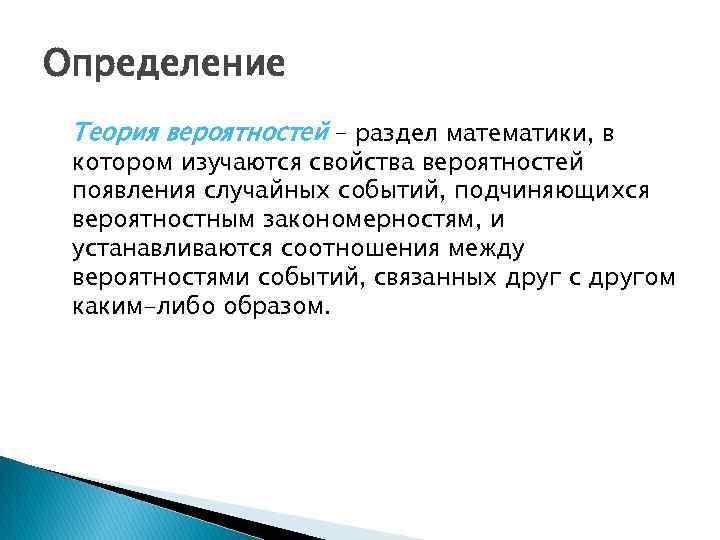 Определение

Теория вероятностей – раздел математики, в котором изучаются свойства вероятностей появления случайных событий, подчиняющихся вероятностным закономерностям, и устанавливаются соотношения между вероятностями событий, связанных друг с другом каким-либо образом.